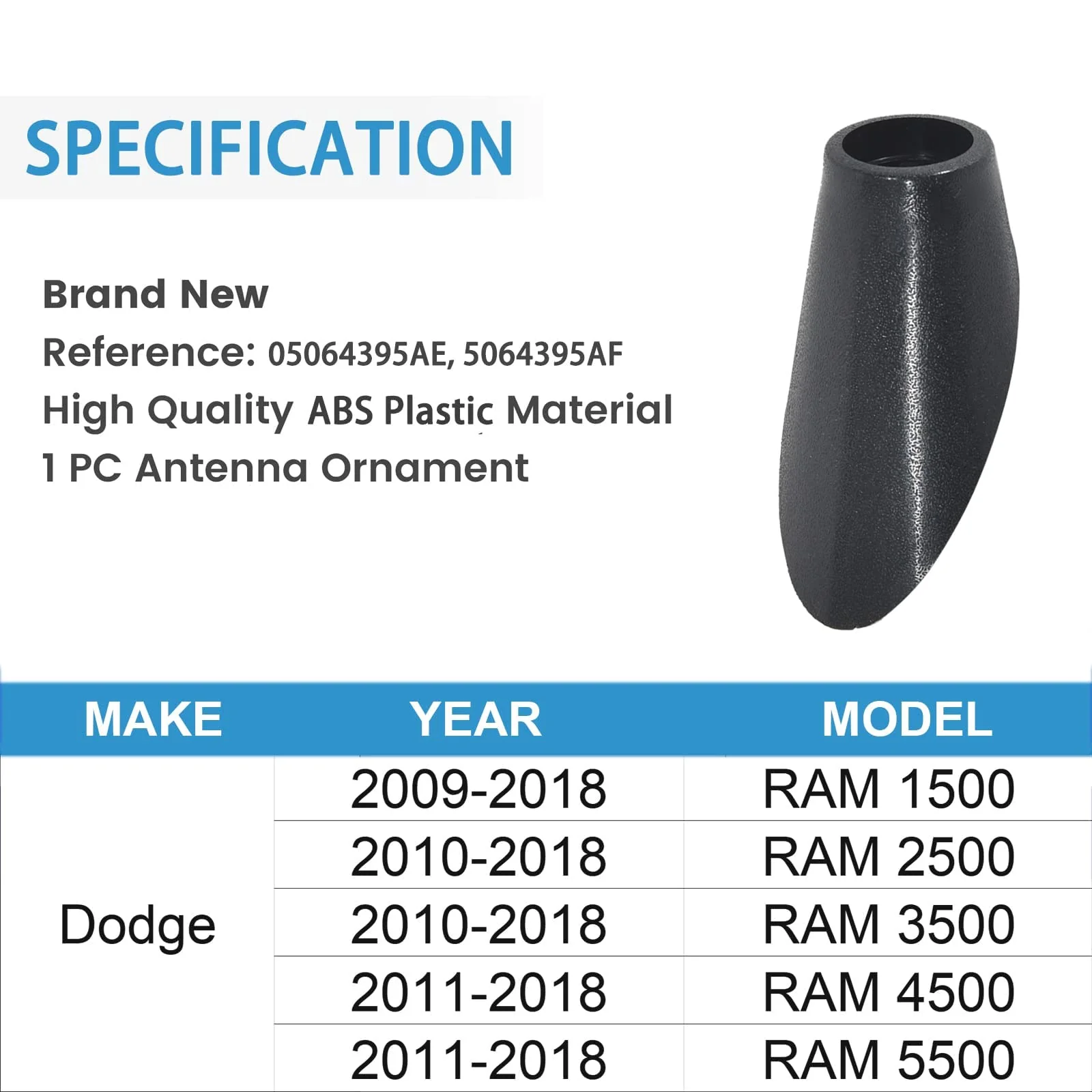 SPECIFICATION

Brand New
Reference: 05064395AE, 5064395AF
High Quality ABS Plastic Material
1 PC Antenna Ornament

| MAKE | YEAR | MODEL |
|---|---|---|
| Dodge | 2009-2018 | RAM 1500 |
| | 2010-2018 | RAM 2500 |
| | 2010-2018 | RAM 3500 |
| | 2011-2018 | RAM 4500 |
| | 2011-2018 | RAM 5500 |